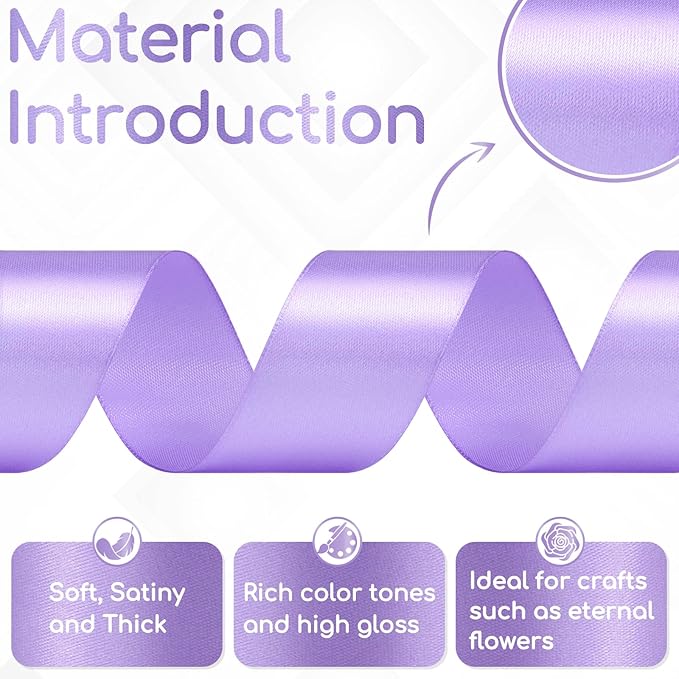 Material Introduction

Soft, Satiny and Thick

Rich color tones and high gloss

Ideal for crafts such as eternal flowers